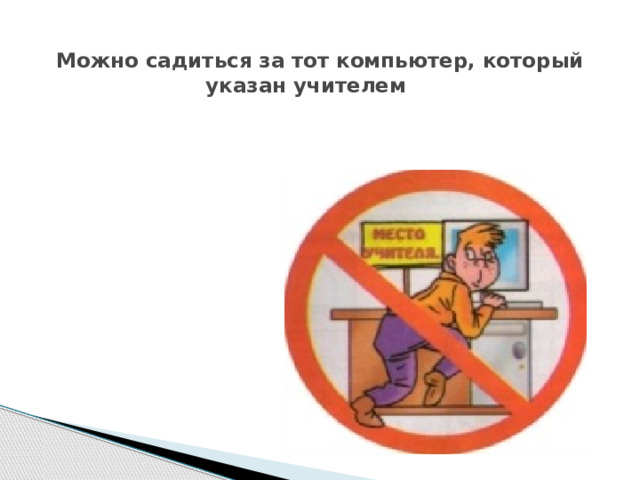 Можно садиться за тот компьютер, который указан учителем

МЕСТО УЧИТЕЛЯ.